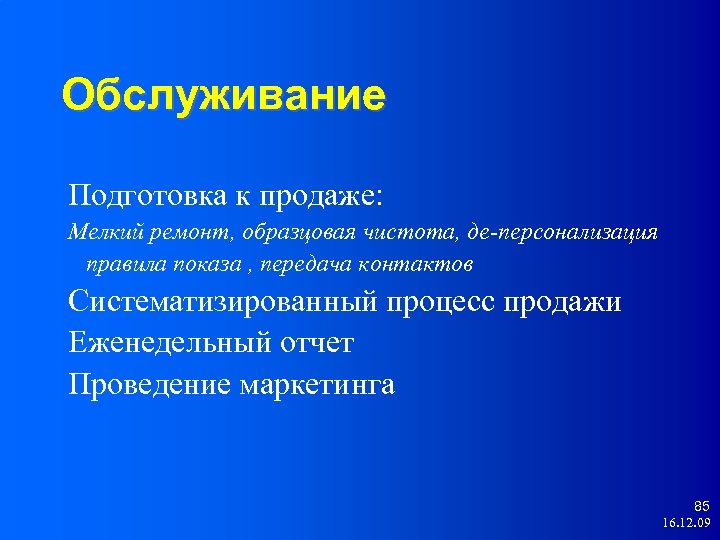 Обслуживание

Подготовка к продаже:

Мелкий ремонт, образцовая чистота, де-персонализация правила показа , передача контактов

Систематизированный процесс продажи

Еженедельный отчет

Проведение маркетинга

85
16.12.09